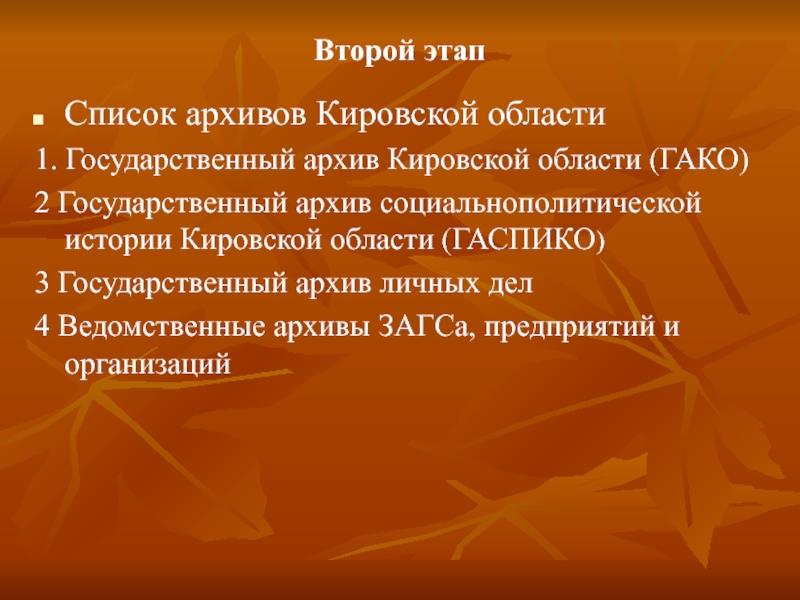 Второй этап

Список архивов Кировской области

1. Государственный архив Кировской области (ГАКО)

2 Государственный архив социальнополитической истории Кировской области (ГАСПИКО)

3 Государственный архив личных дел

4 Ведомственные архивы ЗАГСа, предприятий и организаций